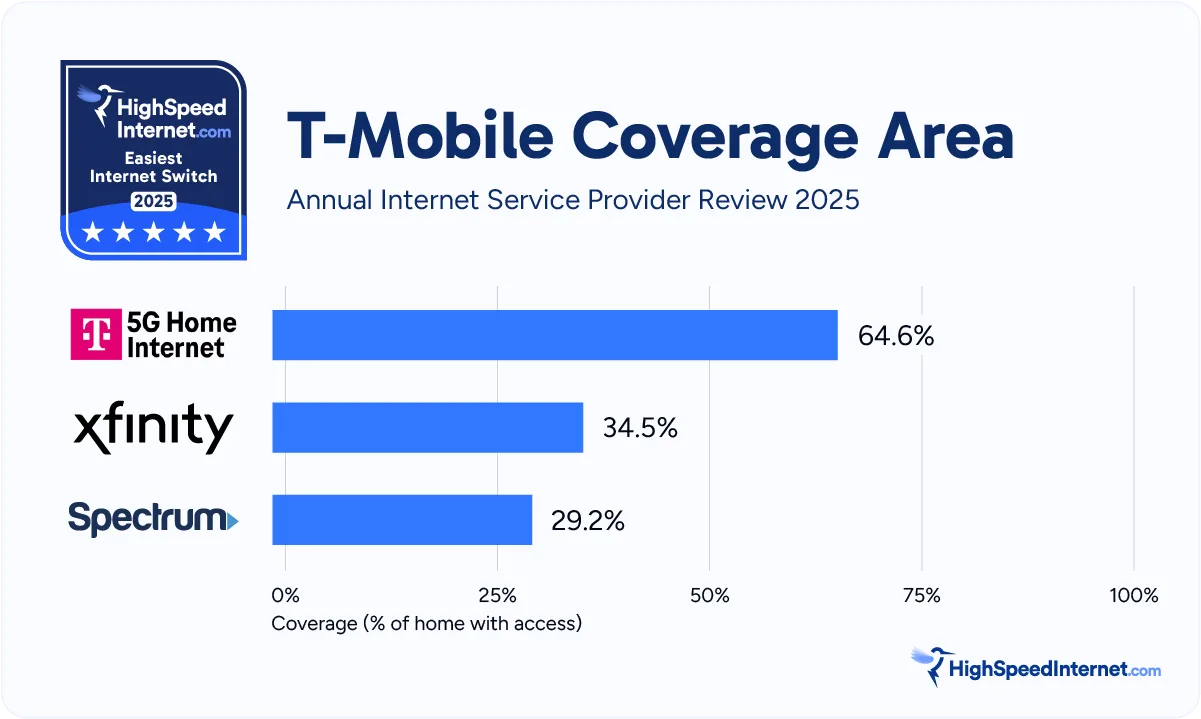 HighSpeed Internet.com
Easiest Internet Switch
2025
★★★★★

T-Mobile Coverage Area

Annual Internet Service Provider Review 2025

T 5G Home Internet
64.6%
xfinity
34.5%
Spectrum
29.2%

0%
25%
50%
75%
100%
Coverage (% of home with access)

HighSpeedInternet.com